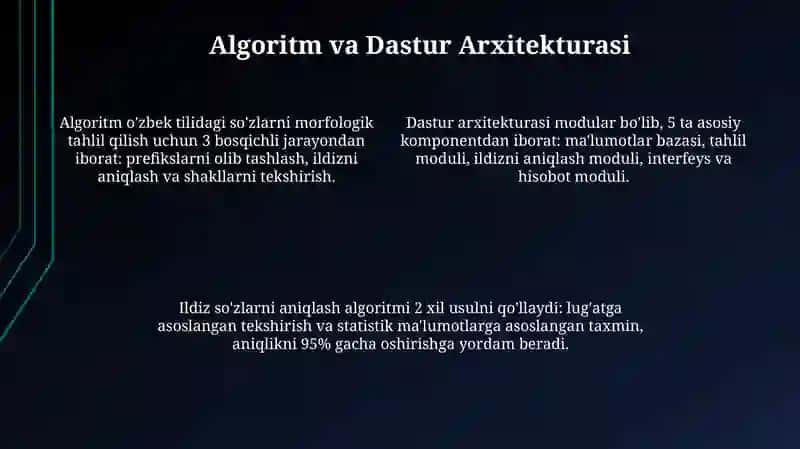 Algoritm va Dastur Arxitekturasi

Algoritm o'zbek tilidagi so'zlarni morfologik tahlil qilish uchun 3 bosqichli jarayondan iborat: prefikslarni olib tashlash, ildizni aniqlash va shakllarni tekshirish.

Dastur arxitekturasi modular bo'lib, 5 ta asosiy komponentdan iborat: ma'lumotlar bazasi, tahlil moduli, ildizni aniqlash moduli, interfeys va hisobot moduli.

Ildiz so'zlarni aniqlash algoritmi 2 xil usulni qo'llaydi: lug'atga asoslangan tekshirish va statistik ma'lumotlarga asoslangan taxmin, aniqlikni 95% gacha oshirishga yordam beradi.